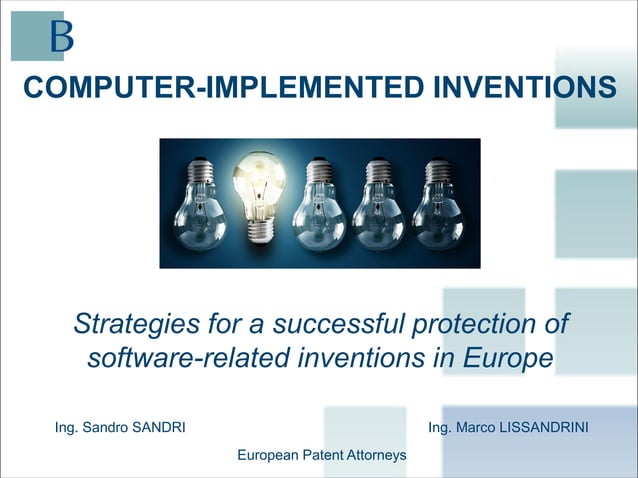 B

COMPUTER-IMPLEMENTED INVENTIONS

Strategies for a successful protection of software-related inventions in Europe

Ing. Sandro SANDRI

Ing. Marco LISSANDRINI

European Patent Attorneys